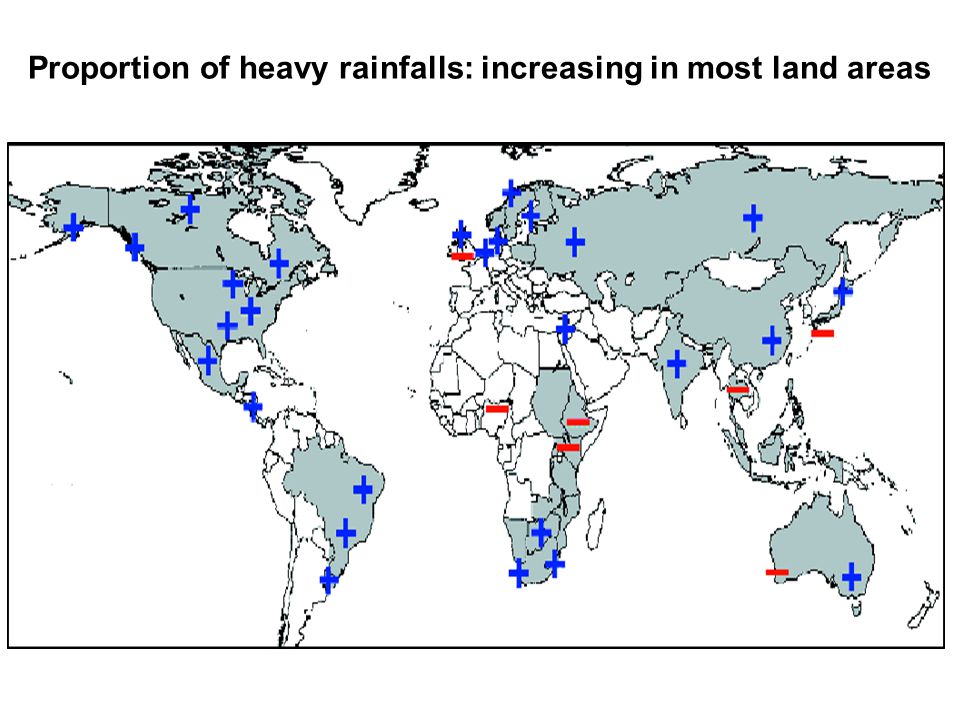 Proportion of heavy rainfalls: increasing in most land areas